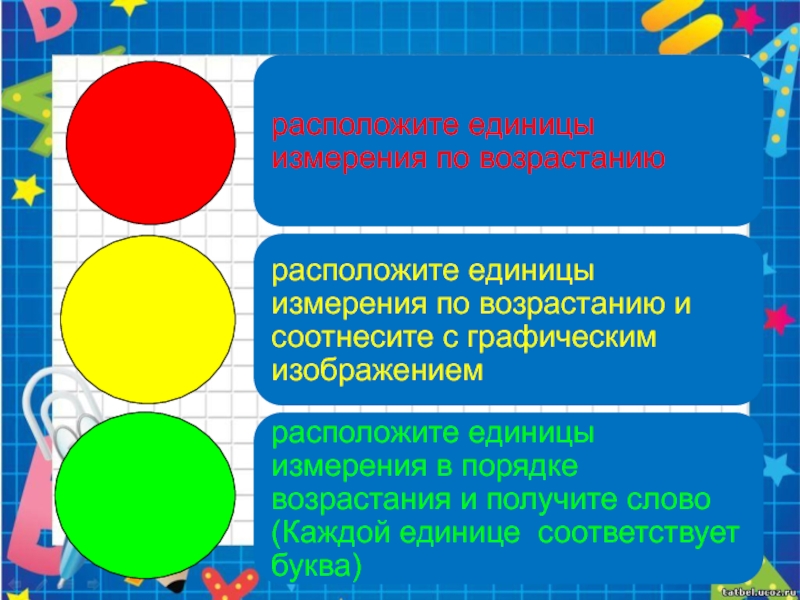 расположите единицы измерения по возрастанию

расположите единицы измерения по возрастанию и соотнесите с графическим изображением

расположите единицы измерения в порядке возрастания и получите слово (Каждой единице  соответствует буква)

tatbel.ucoz.ru